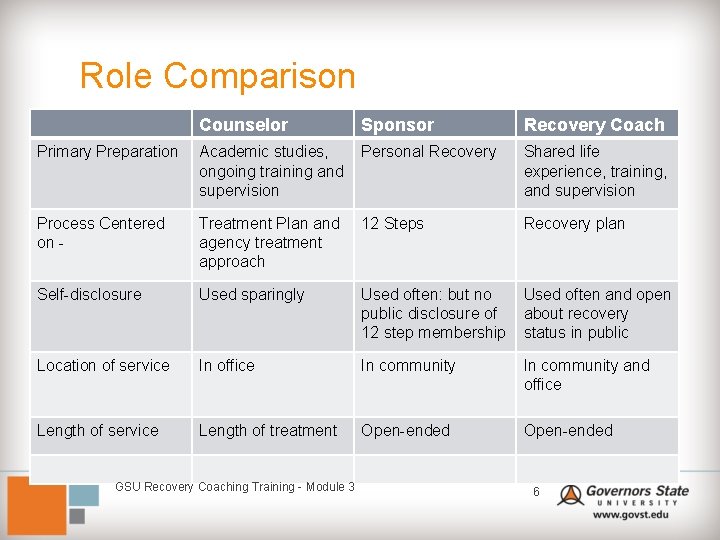 Role Comparison

| | Counselor | Sponsor | Recovery Coach |
|---|---|---|---|
| Primary Preparation | Academic studies, ongoing training and supervision | Personal Recovery | Shared life experience, training, and supervision |
| Process Centered on - | Treatment Plan and agency treatment approach | 12 Steps | Recovery plan |
| Self-disclosure | Used sparingly | Used often: but no public disclosure of 12 step membership | Used often and open about recovery status in public |
| Location of service | In office | In community | In community and office |
| Length of service | Length of treatment | Open-ended | Open-ended |
| | | | |

GSU Recovery Coaching Training - Module 3

6

Governors State UNIVERSITY
www.govst.edu